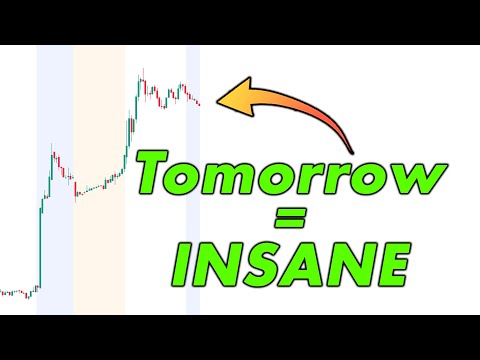 Tomorrow
=
INSANE